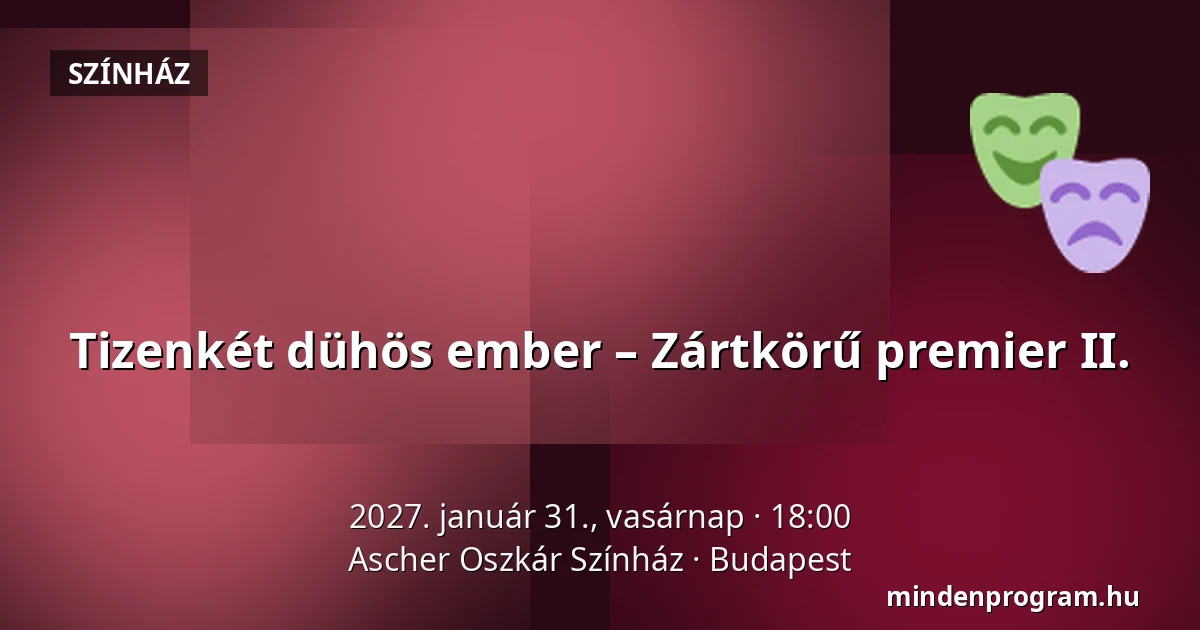 SZÍNHÁZ

Tizenkét dühös ember – Zártkörű premier II.

2027. január 31., vasárnap · 18:00
Ascher Oszkár Színház · Budapest

mindenprogram.hu